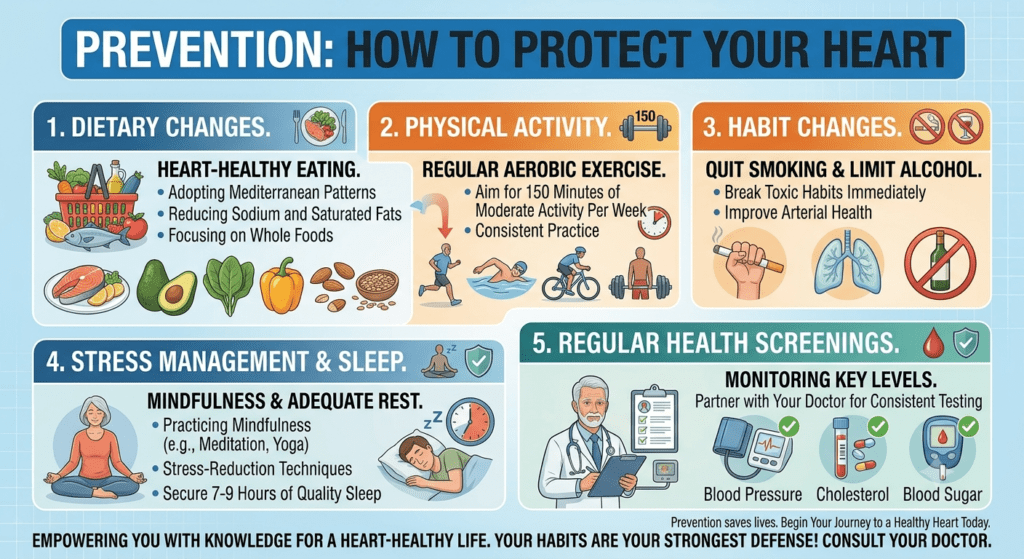 PREVENTION: HOW TO PROTECT YOUR HEART

1. DIETARY CHANGES.

HEART-HEALTHY EATING.
• Adopting Mediterranean Patterns
• Reducing Sodium and Saturated Fats
• Focusing on Whole Foods

2. PHYSICAL ACTIVITY.

150

REGULAR AEROBIC EXERCISE.
• Aim for 150 Minutes of Moderate Activity Per Week
• Consistent Practice

3. HABIT CHANGES.

QUIT SMOKING & LIMIT ALCOHOL.
• Break Toxic Habits Immediately
• Improve Arterial Health

4. STRESS MANAGEMENT & SLEEP.

MINDFULNESS & ADEQUATE REST.
• Practicing Mindfulness (e.g., Meditation, Yoga)
• Stress-Reduction Techniques
• Secure 7-9 Hours of Quality Sleep

5. REGULAR HEALTH SCREENINGS.

MONITORING KEY LEVELS.
Partner with Your Doctor for Consistent Testing

Blood Pressure
Cholesterol
Blood Sugar

Prevention saves lives. Begin Your Journey to a Healthy Heart Today.

EMPOWERING YOU WITH KNOWLEDGE FOR A HEART-HEALTHY LIFE. YOUR HABITS ARE YOUR STRONGEST DEFENSE! CONSULT YOUR DOCTOR.